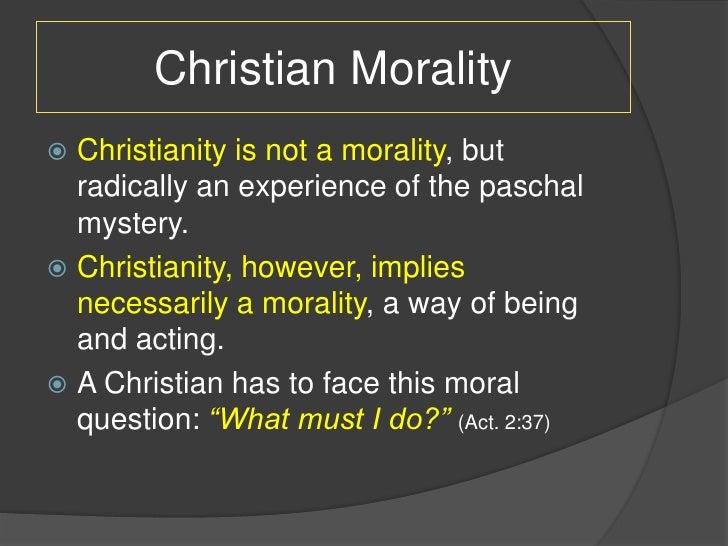 Christian Morality

Christianity is not a morality, but radically an experience of the paschal mystery.

Christianity, however, implies necessarily a morality, a way of being and acting.

A Christian has to face this moral question: “What must I do?” (Act. 2:37)